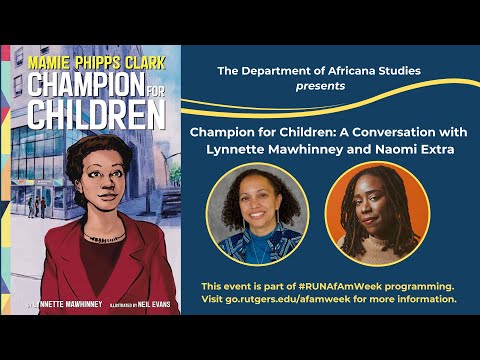 MAMIE PHIPPS CLARK
CHAMPION FOR CHILDREN

BY LYNNETTE MAWHINNEY ILLUSTRATED BY NEIL EVANS

The Department of Africana Studies
presents

Champion for Children: A Conversation with Lynnette Mawhinney and Naomi Extra

This event is part of #RUNAfAmWeek programming. Visit go.rutgers.edu/afamweek for more information.